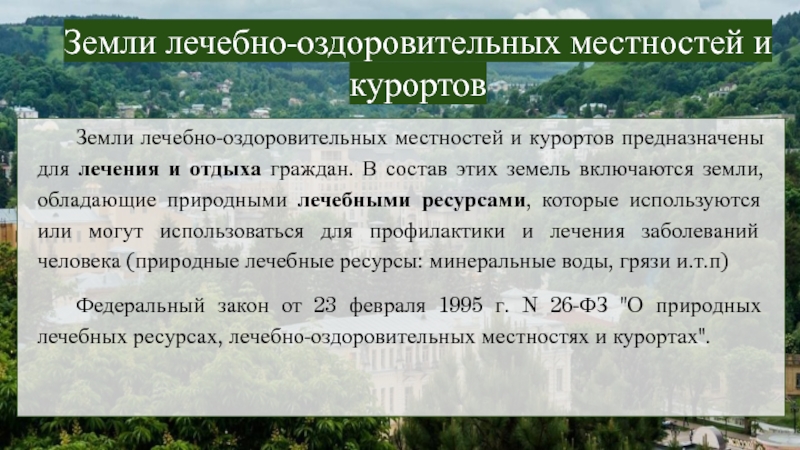 Земли лечебно-оздоровительных местностей и курортов

Земли лечебно-оздоровительных местностей и курортов предназначены для лечения и отдыха граждан. В состав этих земель включаются земли, обладающие природными лечебными ресурсами, которые используются или могут использоваться для профилактики и лечения заболеваний человека (природные лечебные ресурсы: минеральные воды, грязи и.т.п)

Федеральный закон от 23 февраля 1995 г. N 26-ФЗ "О природных лечебных ресурсах, лечебно-оздоровительных местностях и курортах".